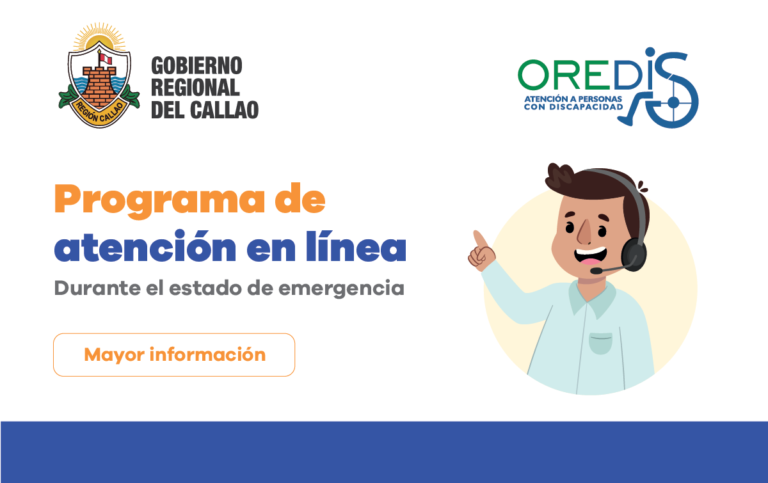 REGIÓN CALLAO

GOBIERNO
REGIONAL
DEL CALLAO

OREDIS
ATENCIÓN A PERSONAS
CON DISCAPACIDAD

Programa de
atención en línea
Durante el estado de emergencia

Mayor información